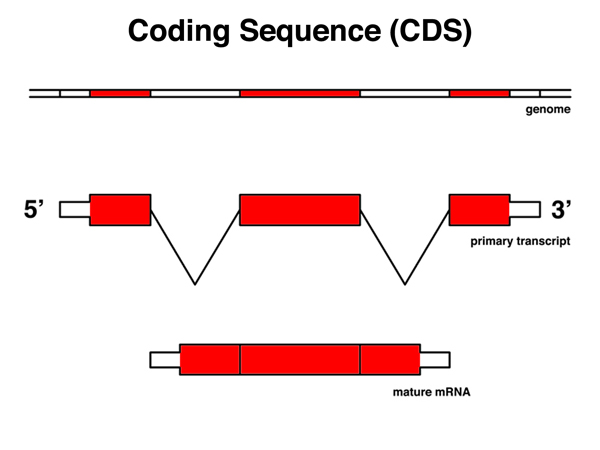 Coding Sequence (CDS)

genome

5’

3’

primary transcript

mature mRNA